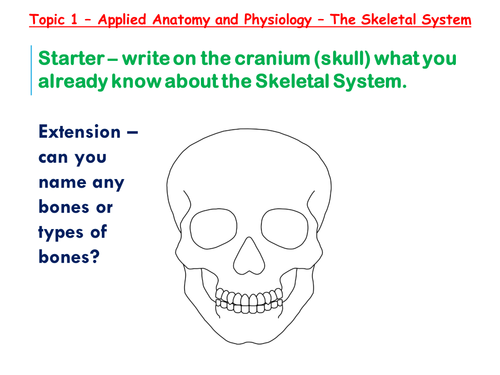 Topic 1 – Applied Anatomy and Physiology – The Skeletal System

Starter – write on the cranium (skull) what you already know about the Skeletal System.

Extension – can you name any bones or types of bones?